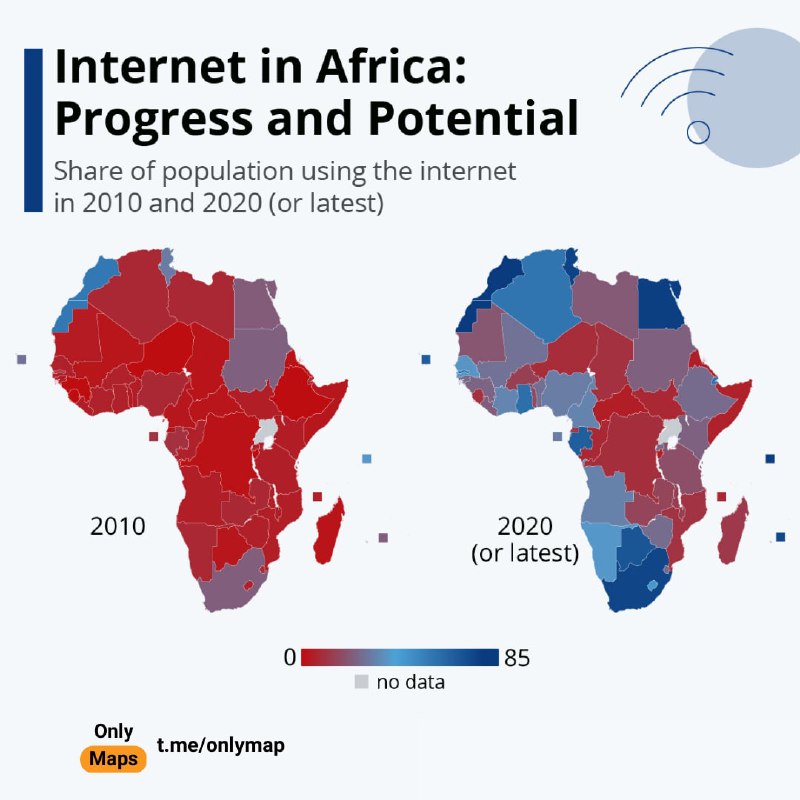 Internet in Africa: Progress and Potential

Share of population using the internet in 2010 and 2020 (or latest)

2010

2020 (or latest)

0

85

no data

Only Maps

t.me/onlymap